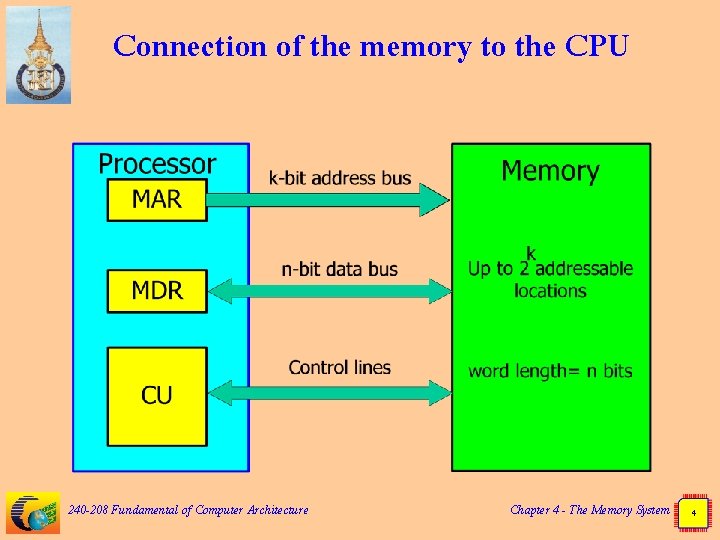 Connection of the memory to the CPU

Processor

MAR

MDR

CU

k-bit address bus

n-bit data bus

Control lines

Memory

Up to $2^k$ addressable locations

word length= n bits

240-208 Fundamental of Computer Architecture

Chapter 4 - The Memory System

4